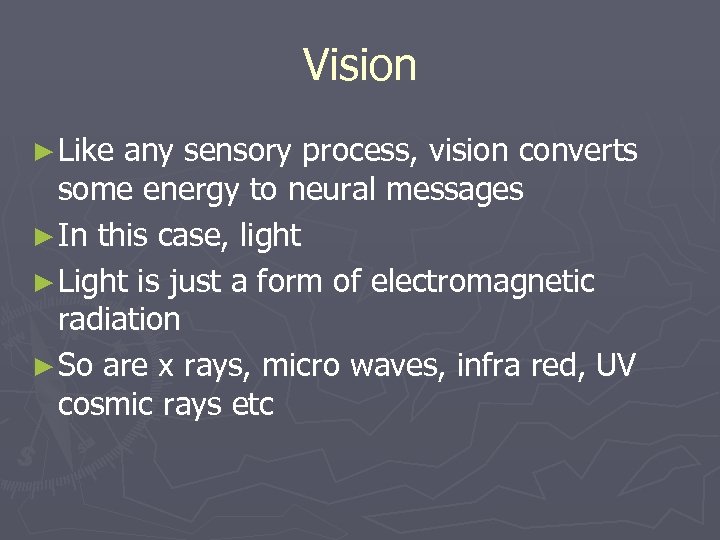 Vision

►Like any sensory process, vision converts some energy to neural messages
►In this case, light
►Light is just a form of electromagnetic radiation
►So are x rays, micro waves, infra red, UV cosmic rays etc